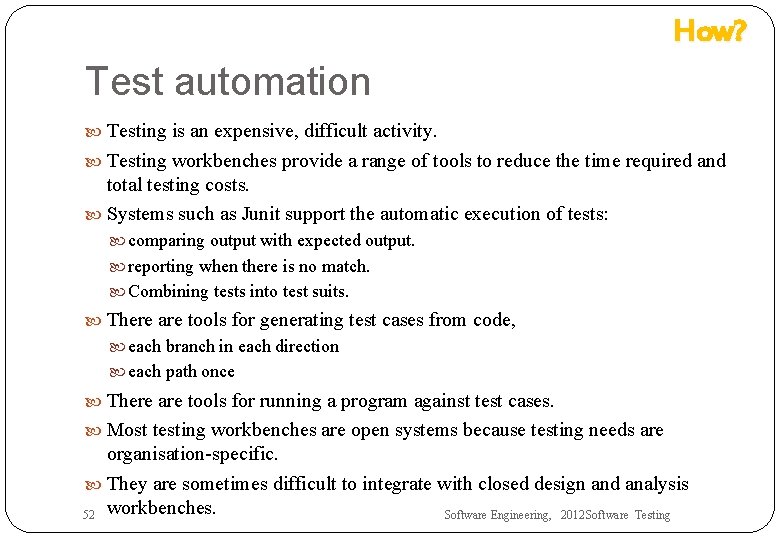 How?

Test automation

Testing is an expensive, difficult activity.

Testing workbenches provide a range of tools to reduce the time required and total testing costs.

Systems such as Junit support the automatic execution of tests:

comparing output with expected output.

reporting when there is no match.

Combining tests into test suits.

There are tools for generating test cases from code,

each branch in each direction

each path once

There are tools for running a program against test cases.

Most testing workbenches are open systems because testing needs are organisation-specific.

They are sometimes difficult to integrate with closed design and analysis workbenches.

52

Software Engineering, 2012Software Testing